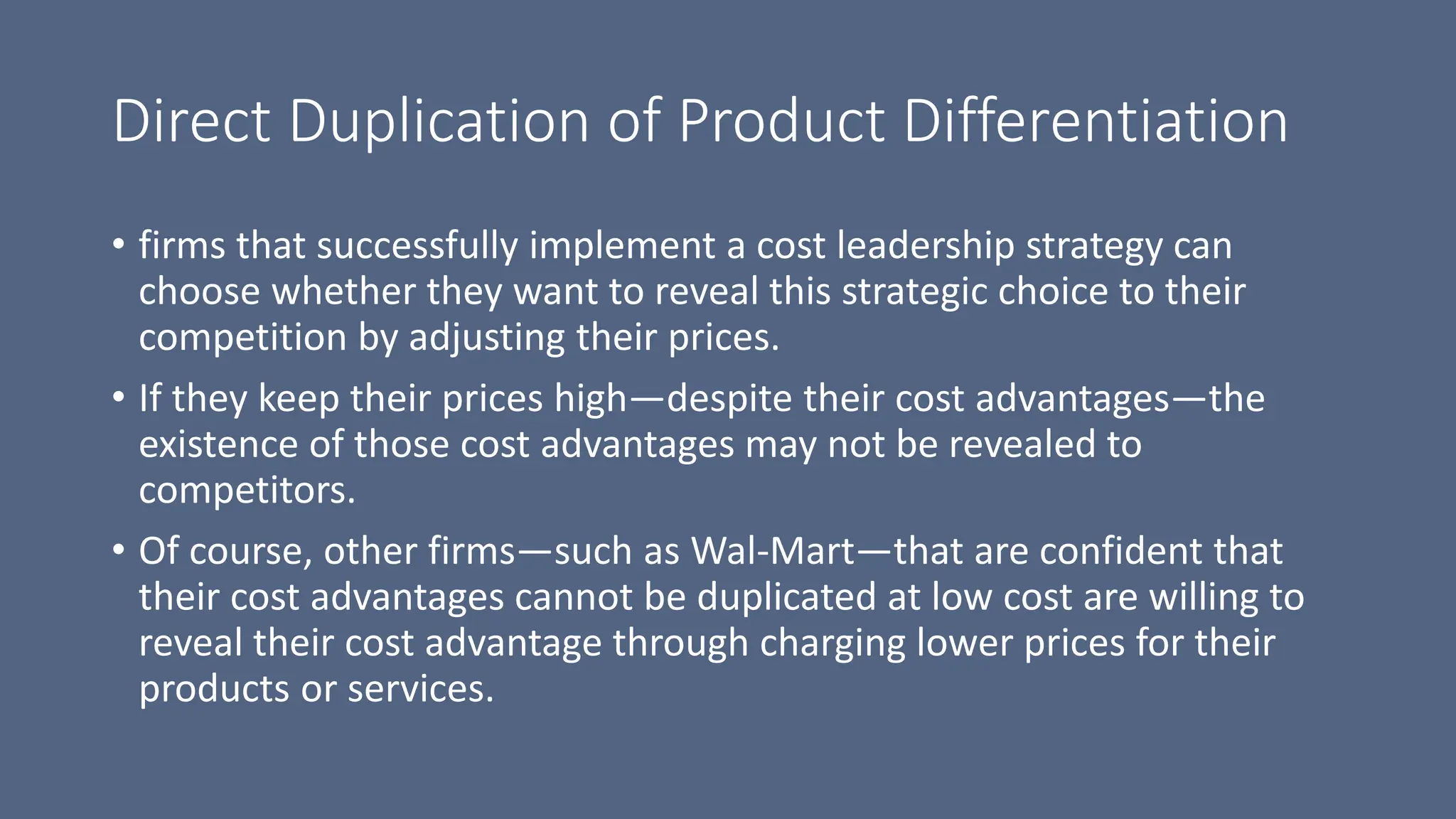 Direct Duplication of Product Differentiation

• firms that successfully implement a cost leadership strategy can choose whether they want to reveal this strategic choice to their competition by adjusting their prices.

• If they keep their prices high—despite their cost advantages—the existence of those cost advantages may not be revealed to competitors.

• Of course, other firms—such as Wal-Mart—that are confident that their cost advantages cannot be duplicated at low cost are willing to reveal their cost advantage through charging lower prices for their products or services.